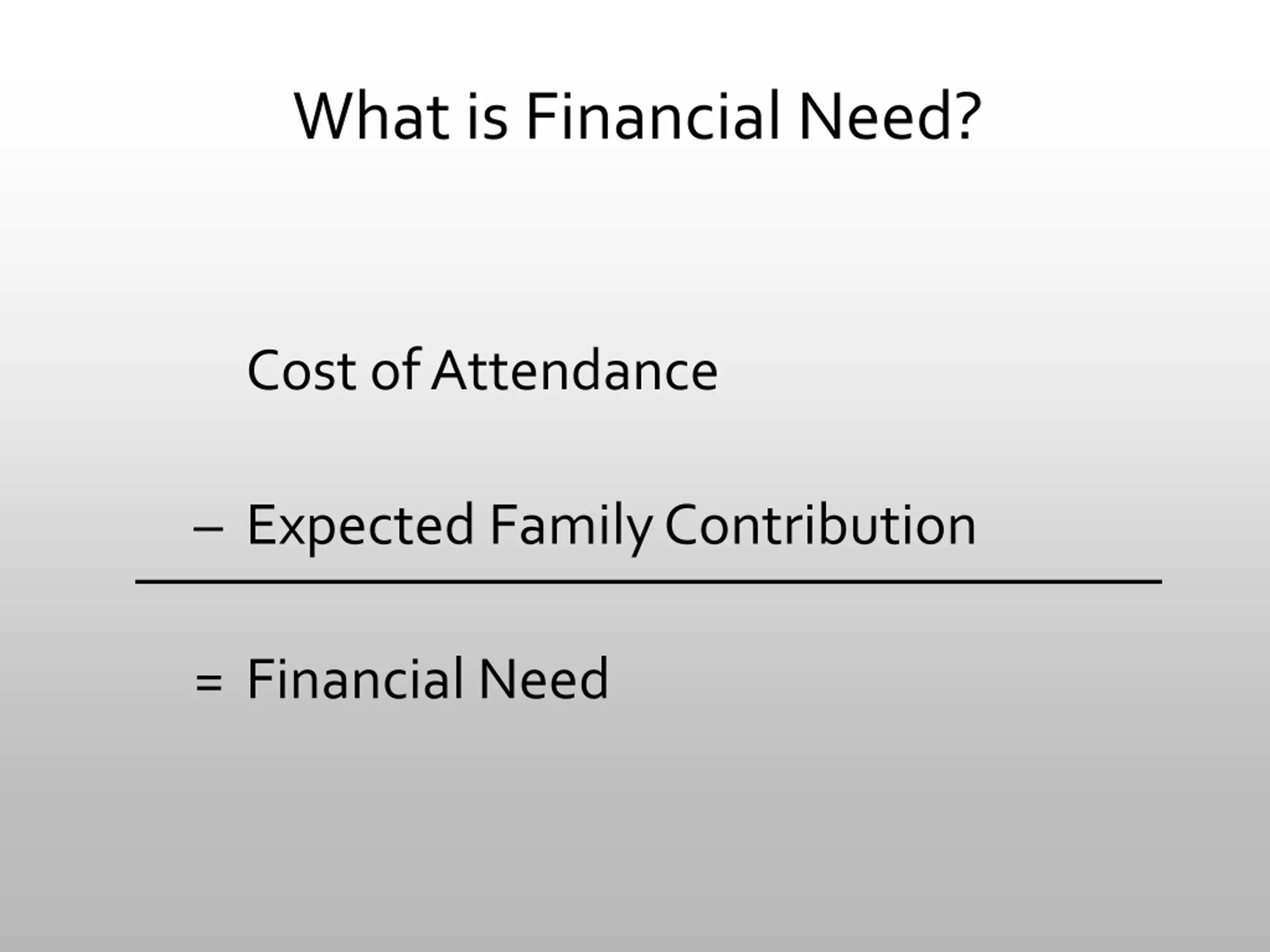 What is Financial Need?

Cost of Attendance

– Expected Family Contribution

= Financial Need